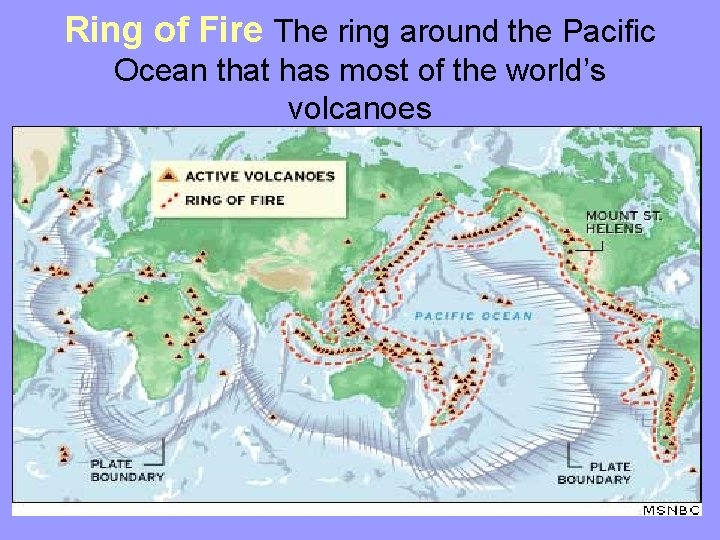 Ring of Fire The ring around the Pacific Ocean that has most of the world's volcanoes

ACTIVE VOLCANOES
RING OF FIRE

MOUNT ST. HELENS

PACIFIC OCEAN

PLATE BOUNDARY

PLATE BOUNDARY

MSNBC